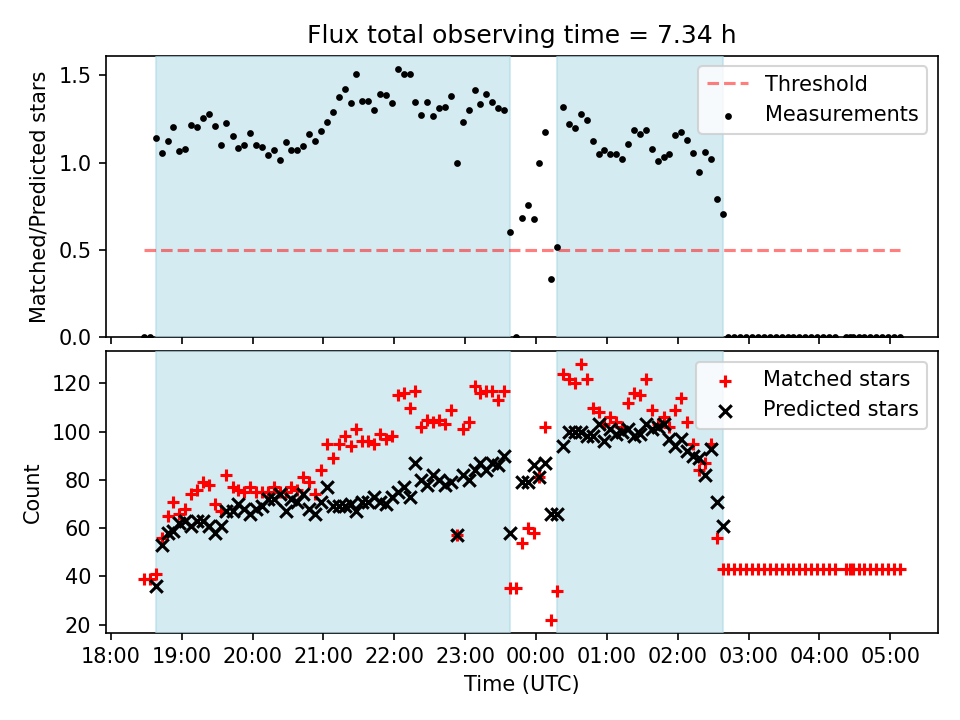 Flux total observing time = 7.34 h

Matched/Predicted stars

1.5
1.0
0.5
0.0

Threshold
Measurements

Count

120
100
80
60
40
20

Matched stars
Predicted stars

18:00 19:00 20:00 21:00 22:00 23:00 00:00 01:00 02:00 03:00 04:00 05:00

Time (UTC)